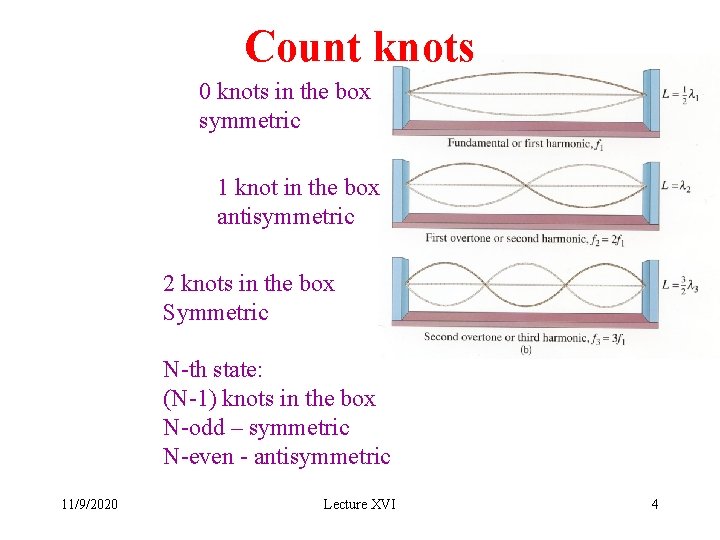 Count knots

0 knots in the box
symmetric

$L = \frac{1}{2}\lambda_1$

Fundamental or first harmonic, $f_1$

1 knot in the box
antisymmetric

$L = \lambda_2$

First overtone or second harmonic, $f_2 = 2f_1$

2 knots in the box
Symmetric

$L = \frac{3}{2}\lambda_3$

Second overtone or third harmonic, $f_3 = 3f_1$
(b)

N-th state:
(N-1) knots in the box
N-odd – symmetric
N-even - antisymmetric

11/9/2020 Lecture XVI 4